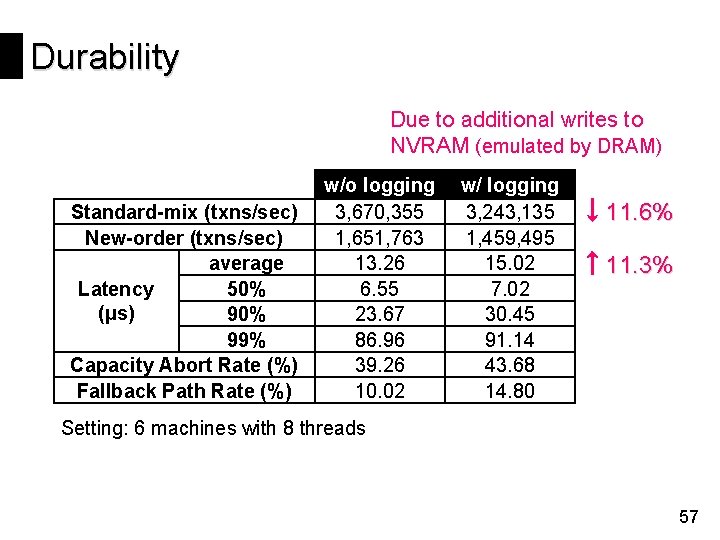 Durability

Due to additional writes to NVRAM (emulated by DRAM)

| | | w/o logging | w/ logging |
|---|---|---|---|
| Standard-mix (txns/sec) | | 3,670,355 | 3,243,135 |
| New-order (txns/sec) | | 1,651,763 | 1,459,495 |
| Latency (μs) | average | 13.26 | 15.02 |
| | 50% | 6.55 | 7.02 |
| | 90% | 23.67 | 30.45 |
| | 99% | 86.96 | 91.14 |
| Capacity Abort Rate (%) | | 39.26 | 43.68 |
| Fallback Path Rate (%) | | 10.02 | 14.80 |

↓ 11.6%

↑ 11.3%

Setting: 6 machines with 8 threads

57